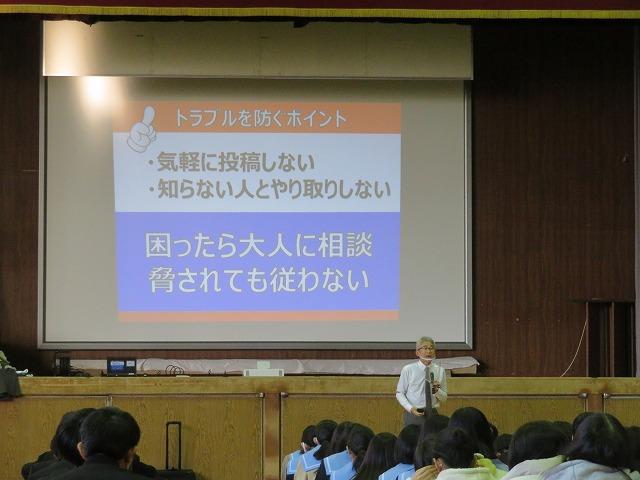 トラブルを防ぐポイント

・気軽に投稿しない
・知らない人とやり取りしない

困ったら大人に相談
脅されても従わない